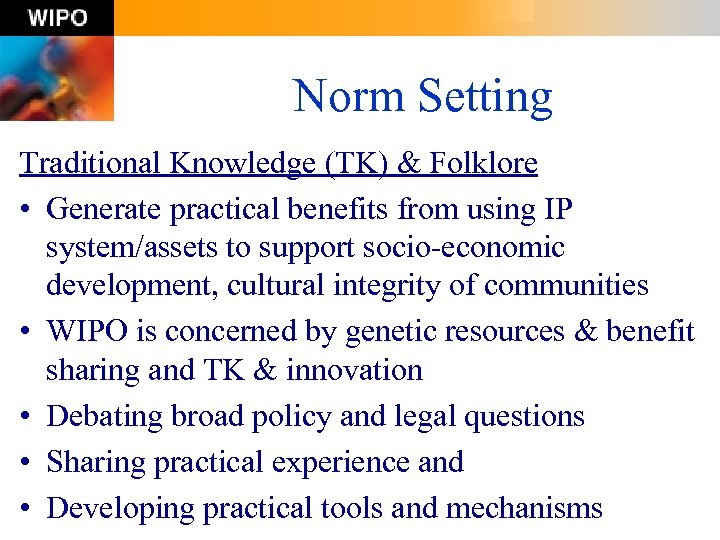 WIPO

Norm Setting

Traditional Knowledge (TK) & Folklore

• Generate practical benefits from using IP system/assets to support socio-economic development, cultural integrity of communities
• WIPO is concerned by genetic resources & benefit sharing and TK & innovation
• Debating broad policy and legal questions
• Sharing practical experience and
• Developing practical tools and mechanisms